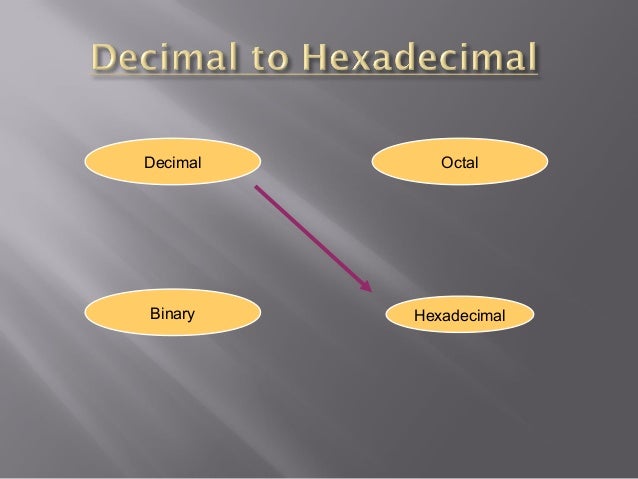 Decimal to Hexadecimal

Decimal

Octal

Binary

Hexadecimal